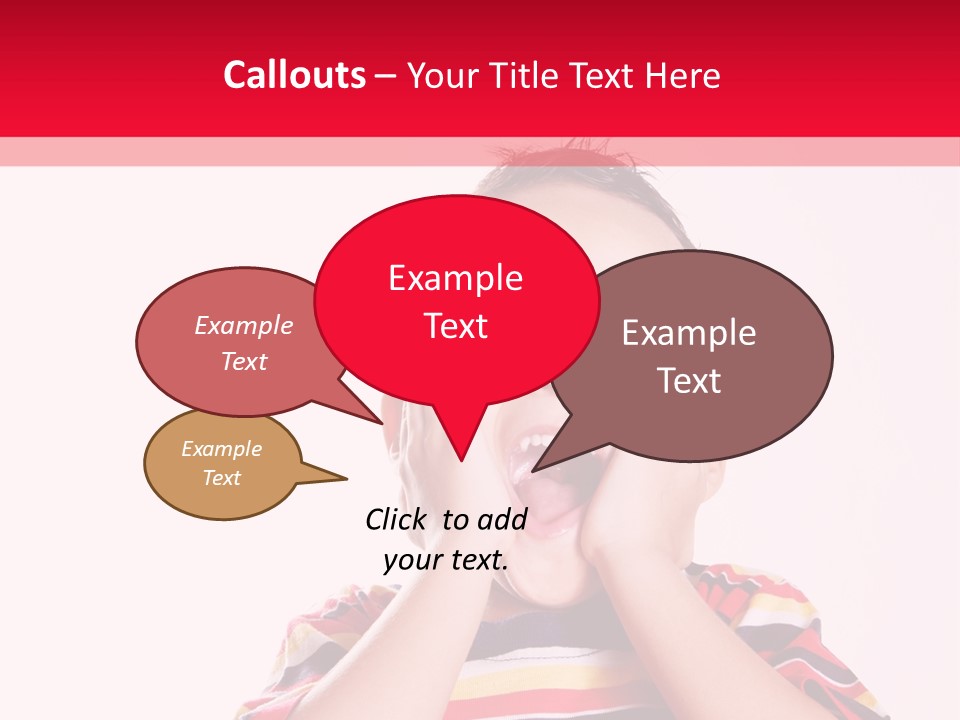 Callouts – Your Title Text Here

Example Text

Example Text

Example Text

Example Text

Click to add your text.